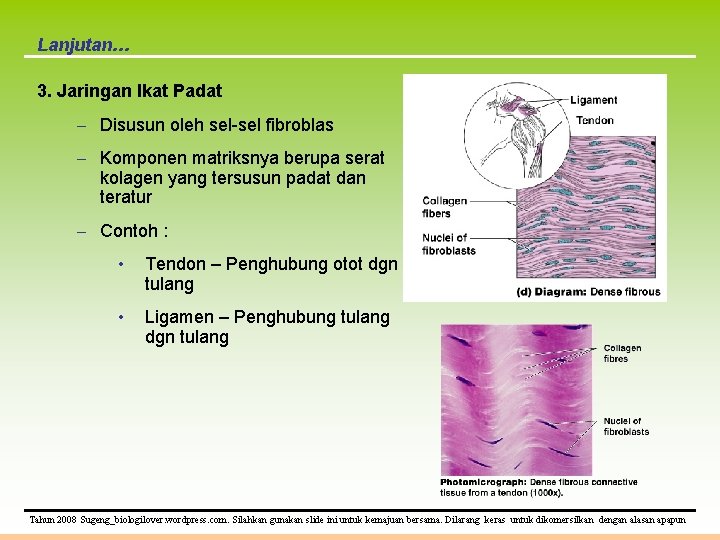 Lanjutan…

3. Jaringan Ikat Padat

– Disusun oleh sel-sel fibroblas

– Komponen matriksnya berupa serat kolagen yang tersusun padat dan teratur

– Contoh :

• Tendon – Penghubung otot dgn tulang

• Ligamen – Penghubung tulang dgn tulang

Ligament

Tendon

Collagen fibers

Nuclei of fibroblasts

(d) Diagram: Dense fibrous

Collagen fibres

Nuclei of fibroblasts

Photomicrograph: Dense fibrous connective tissue from a tendon (1000x).

Tahun 2008 Sugeng_biologilover.wordpress.com. Silahkan gunakan slide ini untuk kemajuan bersama. Dilarang keras untuk dikomersilkan dengan alasan apapun